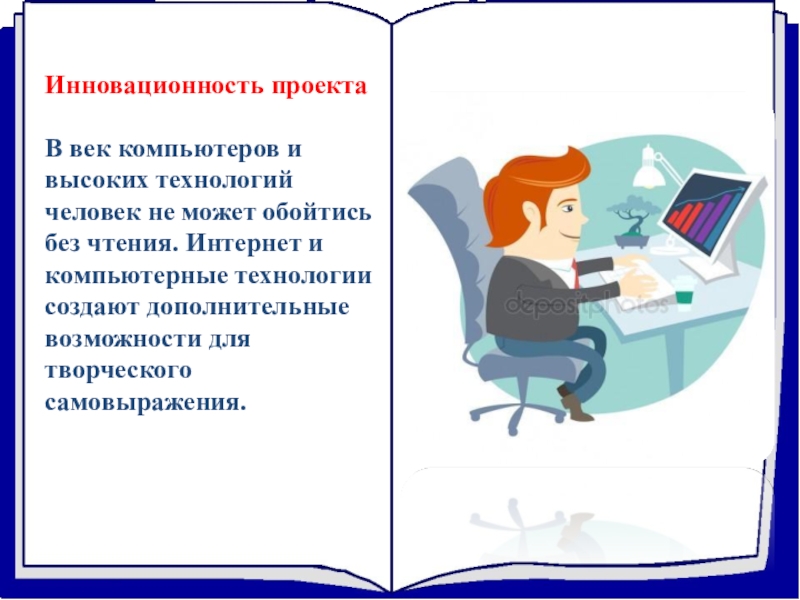 Инновационность проекта

В век компьютеров и высоких технологий человек не может обойтись без чтения. Интернет и компьютерные технологии создают дополнительные возможности для творческого самовыражения.

depositphotos